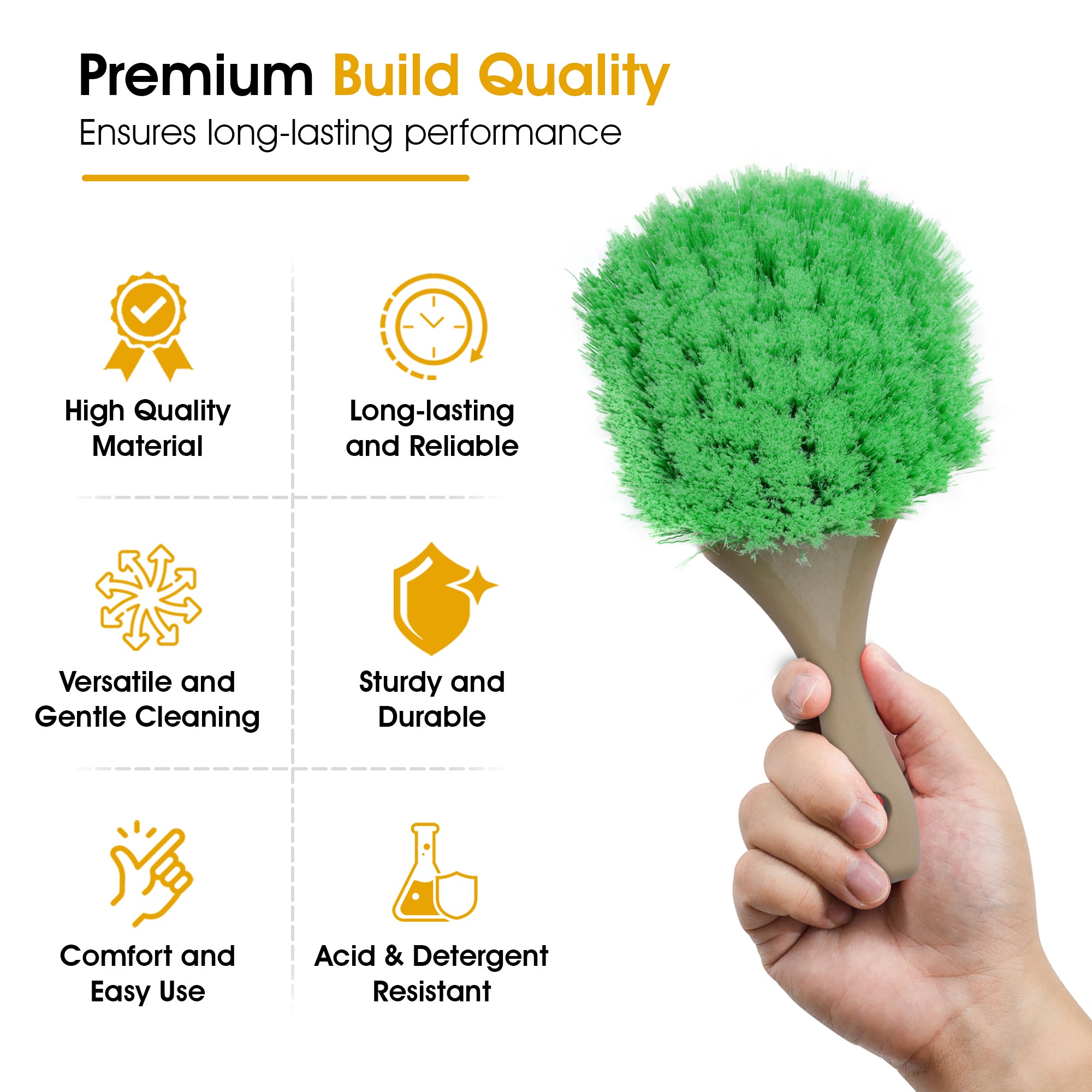 Premium Build Quality
Ensures long-lasting performance

High Quality Material

Long-lasting and Reliable

Versatile and Gentle Cleaning

Sturdy and Durable

Comfort and Easy Use

Acid & Detergent Resistant